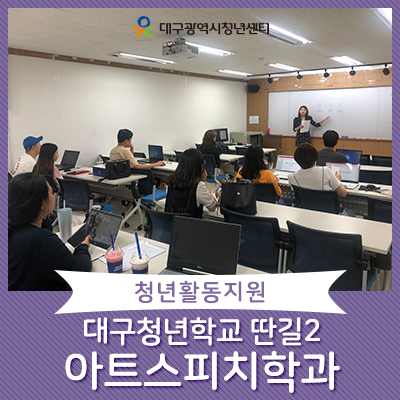 대구광역시청년센터

청년활동지원

대구청년학교 딴길2
아트스피치학과